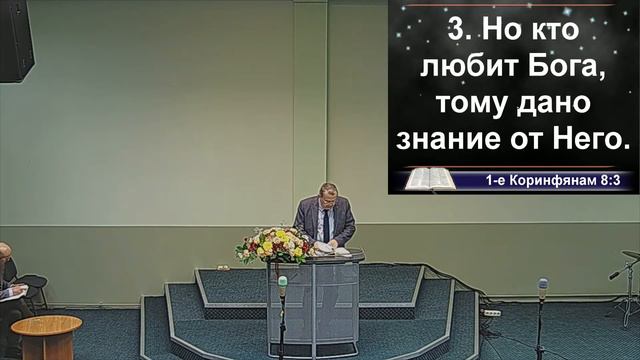 3. Но кто любит Бога, тому дано знание от Него.

1-е Коринфянам 8:3